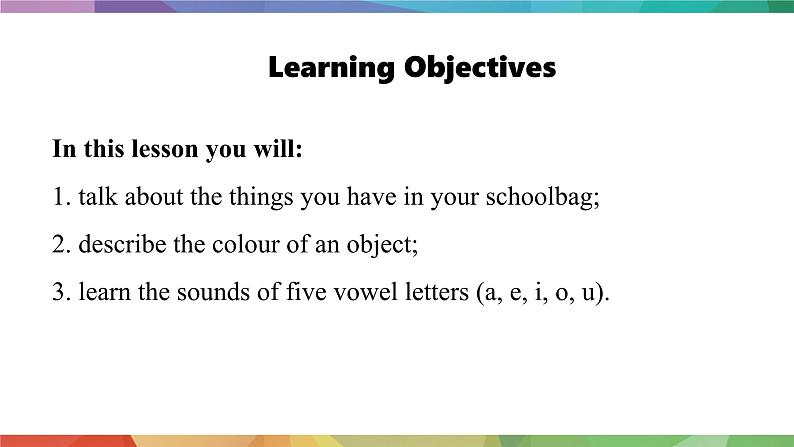 Learning Objectives

In this lesson you will:

1. talk about the things you have in your schoolbag;

2. describe the colour of an object;

3. learn the sounds of five vowel letters (a, e, i, o, u).